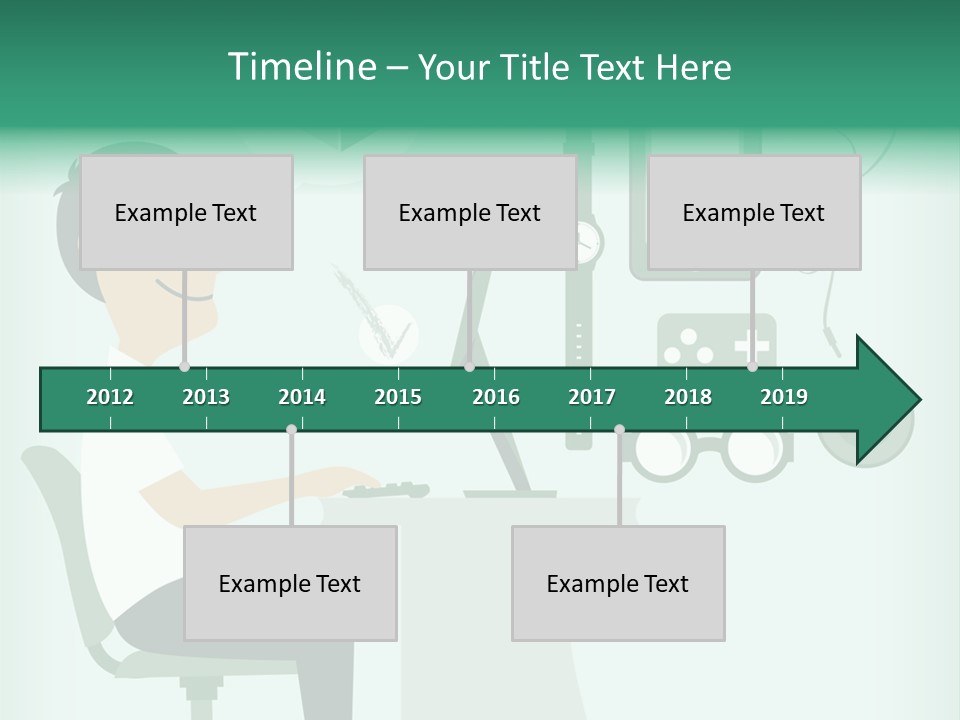 Timeline – Your Title Text Here

Example Text

Example Text

Example Text

2012 2013 2014 2015 2016 2017 2018 2019

Example Text

Example Text